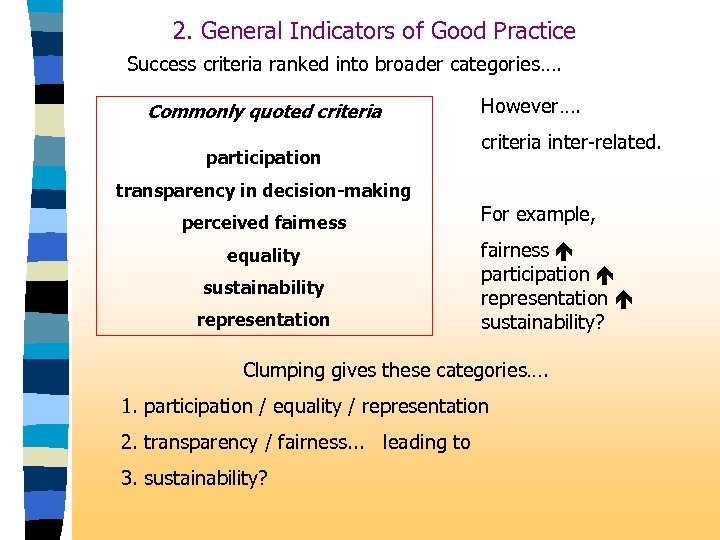 2. General Indicators of Good Practice

Success criteria ranked into broader categories….

Commonly quoted criteria

participation

transparency in decision-making

perceived fairness

equality

sustainability

representation

However….

criteria inter-related.

For example,

fairness ↑
participation ↑
representation ↑
sustainability?

Clumping gives these categories….

1. participation / equality / representation

2. transparency / fairness... leading to

3. sustainability?